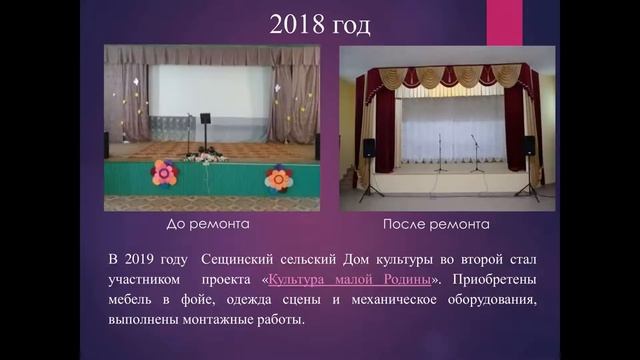 2018 год

До ремонта

После ремонта

В 2019 году Сещинский сельский Дом культуры во второй стал участником проекта «Культура малой Родины». Приобретены мебель в фойе, одежда сцены и механическое оборудования, выполнены монтажные работы.